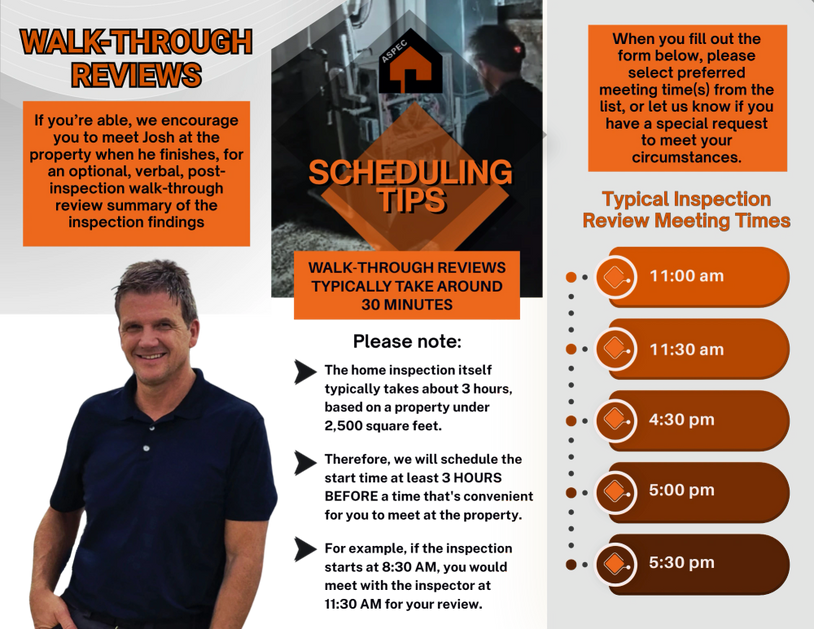 WALK-THROUGH REVIEWS

If you're able, we encourage you to meet Josh at the property when he finishes, for an optional, verbal, post-inspection walk-through review summary of the inspection findings

ASPEC

SCHEDULING TIPS

WALK-THROUGH REVIEWS TYPICALLY TAKE AROUND 30 MINUTES

Please note:

The home inspection itself typically takes about 3 hours, based on a property under 2,500 square feet.

Therefore, we will schedule the start time at least 3 HOURS BEFORE a time that's convenient for you to meet at the property.

For example, if the inspection starts at 8:30 AM, you would meet with the inspector at 11:30 AM for your review.

When you fill out the form below, please select preferred meeting time(s) from the list, or let us know if you have a special request to meet your circumstances.

Typical Inspection Review Meeting Times

11:00 am

11:30 am

4:30 pm

5:00 pm

5:30 pm